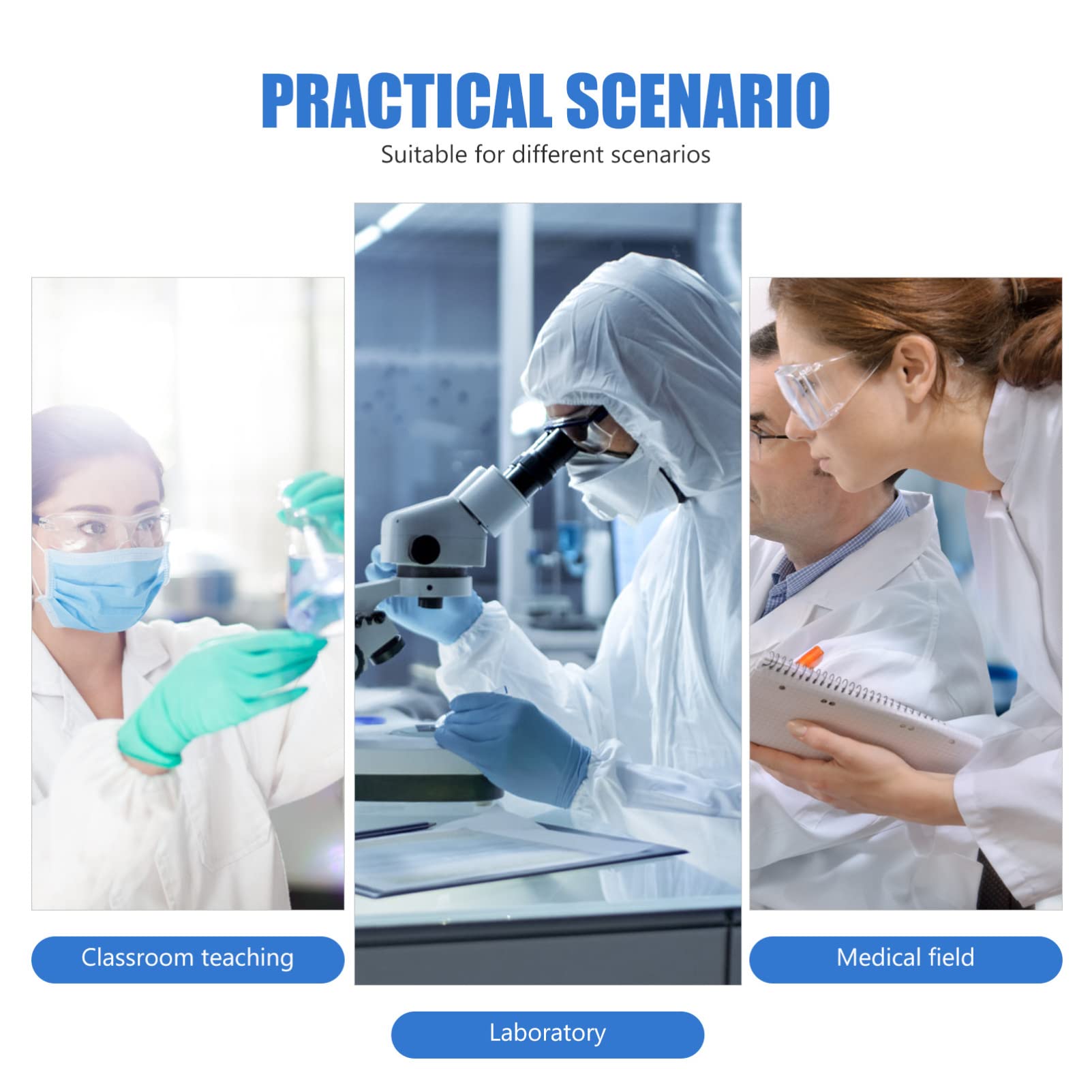 PRACTICAL SCENARIO
Suitable for different scenarios

Classroom teaching

Laboratory

Medical field